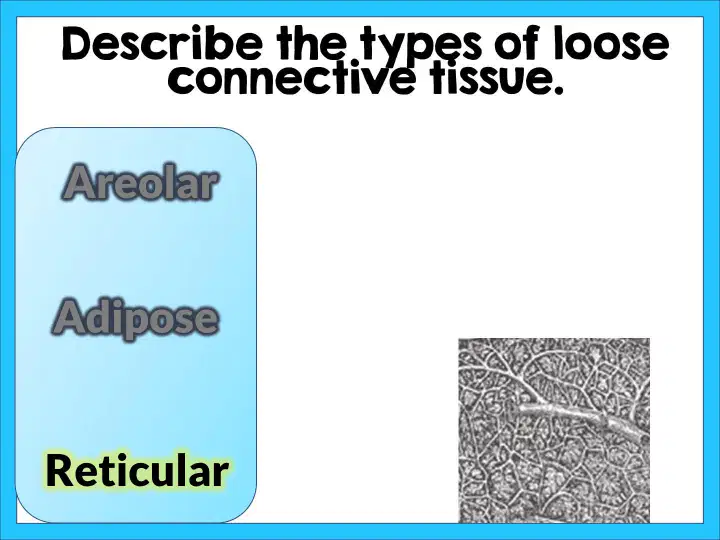 Describe the types of loose connective tissue.

Areolar

Adipose

Reticular